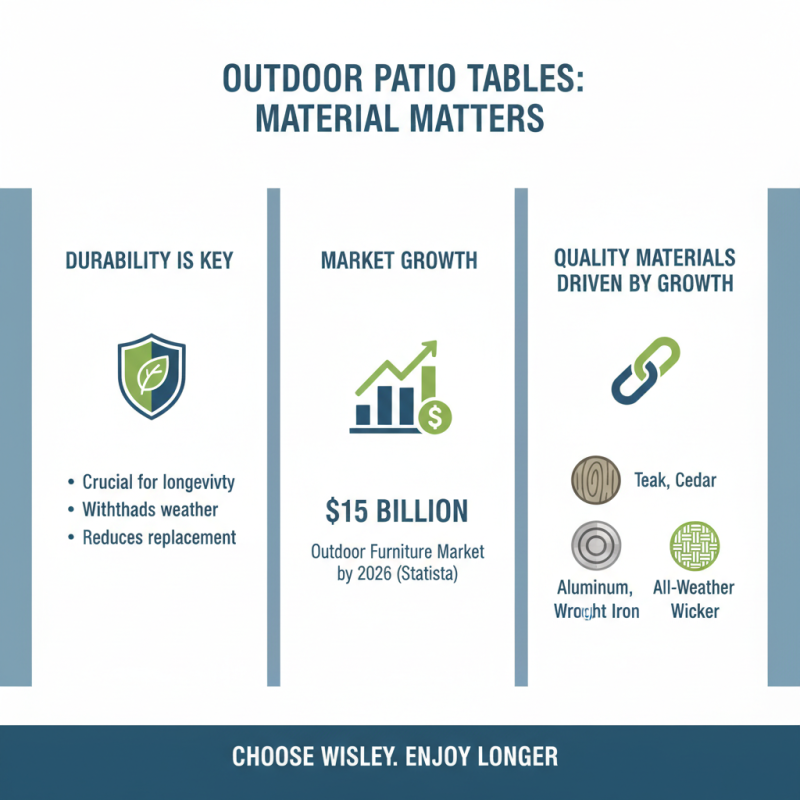 OUTDOOR PATIO TABLES: MATERIAL MATTERS

DURABILITY IS KEY

• Crucial for longevivty
• Withthads weather
• Reduces replacement

MARKET GROWTH

$15 BILLION

Outdoor Furniture Market by 2026 (Statista)

QUALITY MATERIALS DRIVEN BY GROWTH

Teak, Cedar

Aluminum, Wroght Iron

All-Weather Wicker

CHOOSE WISLEY. ENJOY LONGER